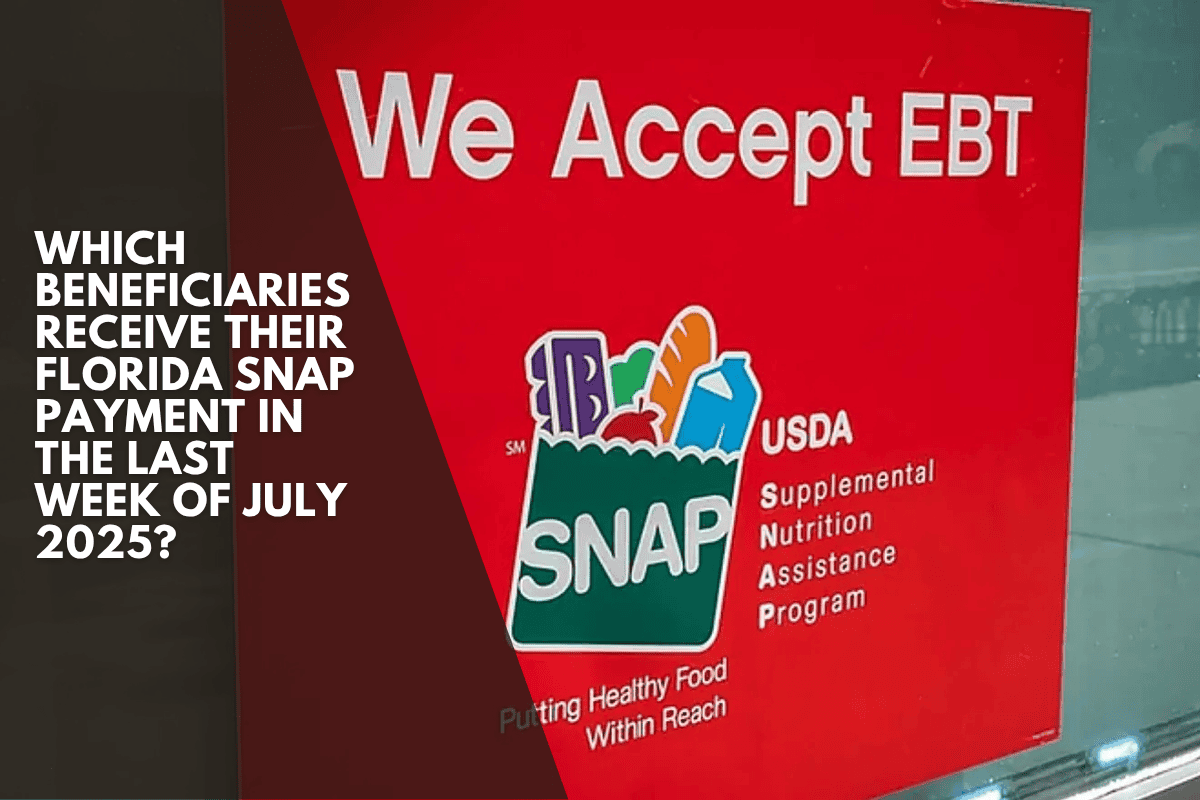 WHICH BENEFICIARIES RECEIVE THEIR FLORIDA SNAP PAYMENT IN THE LAST WEEK OF JULY 2025?

We Accept EBT

SM

SNAP

USDA
Supplemental
Nutrition
Assistance
Program

Putting Healthy Food
Within Reach